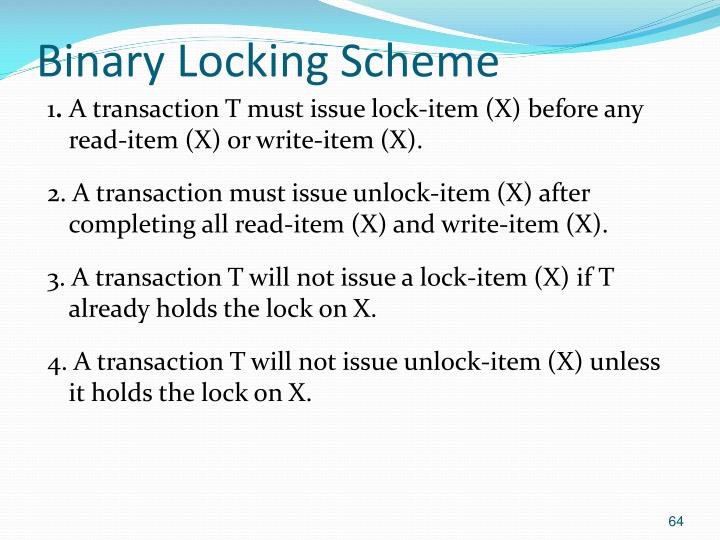 Binary Locking Scheme

1. A transaction T must issue lock-item (X) before any read-item (X) or write-item (X).

2. A transaction must issue unlock-item (X) after completing all read-item (X) and write-item (X).

3. A transaction T will not issue a lock-item (X) if T already holds the lock on X.

4. A transaction T will not issue unlock-item (X) unless it holds the lock on X.

64